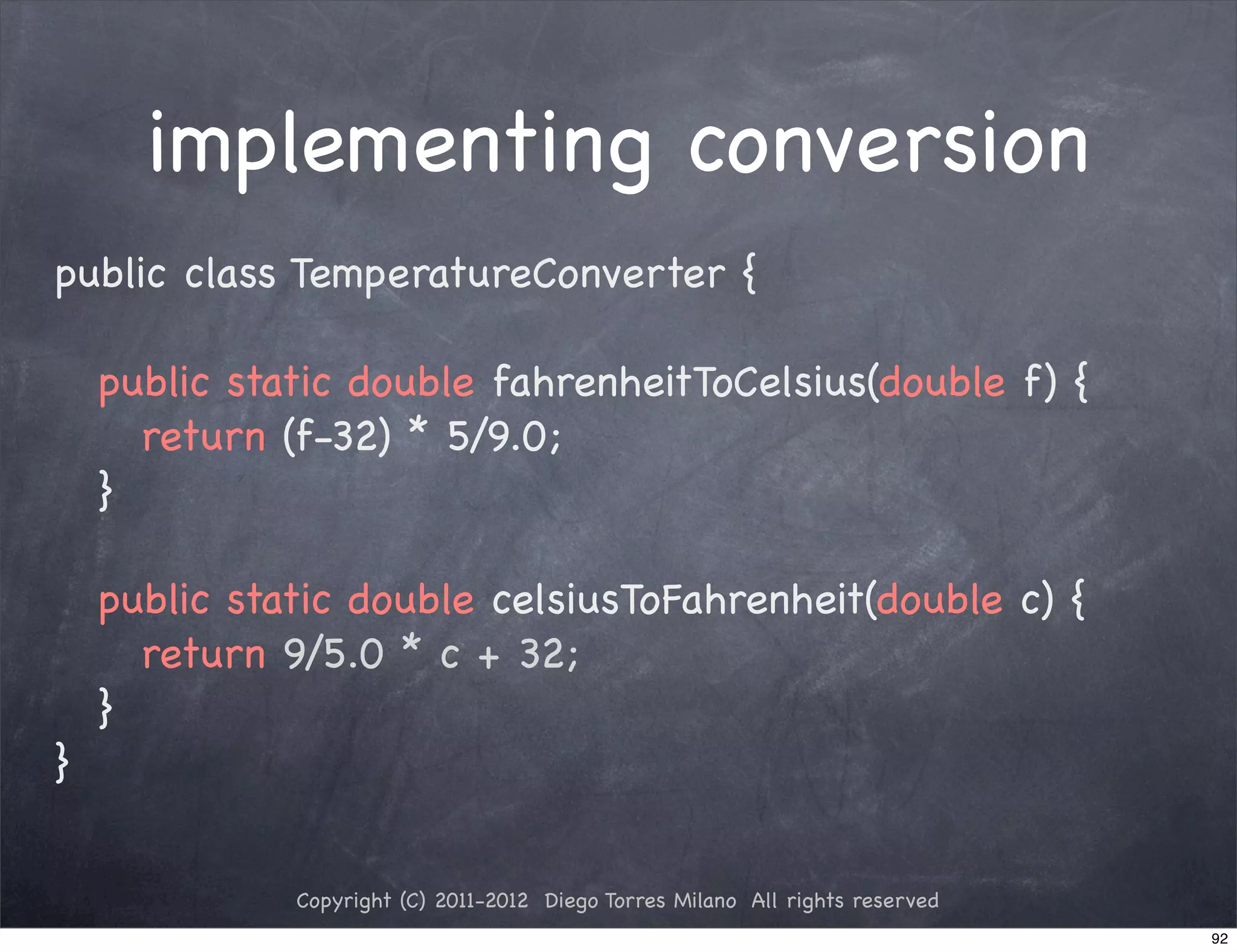 implementing conversion

public class TemperatureConverter {

public static double fahrenheitToCelsius(double f) {
return (f-32) * 5/9.0;
}

public static double celsiusToFahrenheit(double c) {
return 9/5.0 * c + 32;
}
}

Copyright (C) 2011-2012 Diego Torres Milano All rights reserved

92